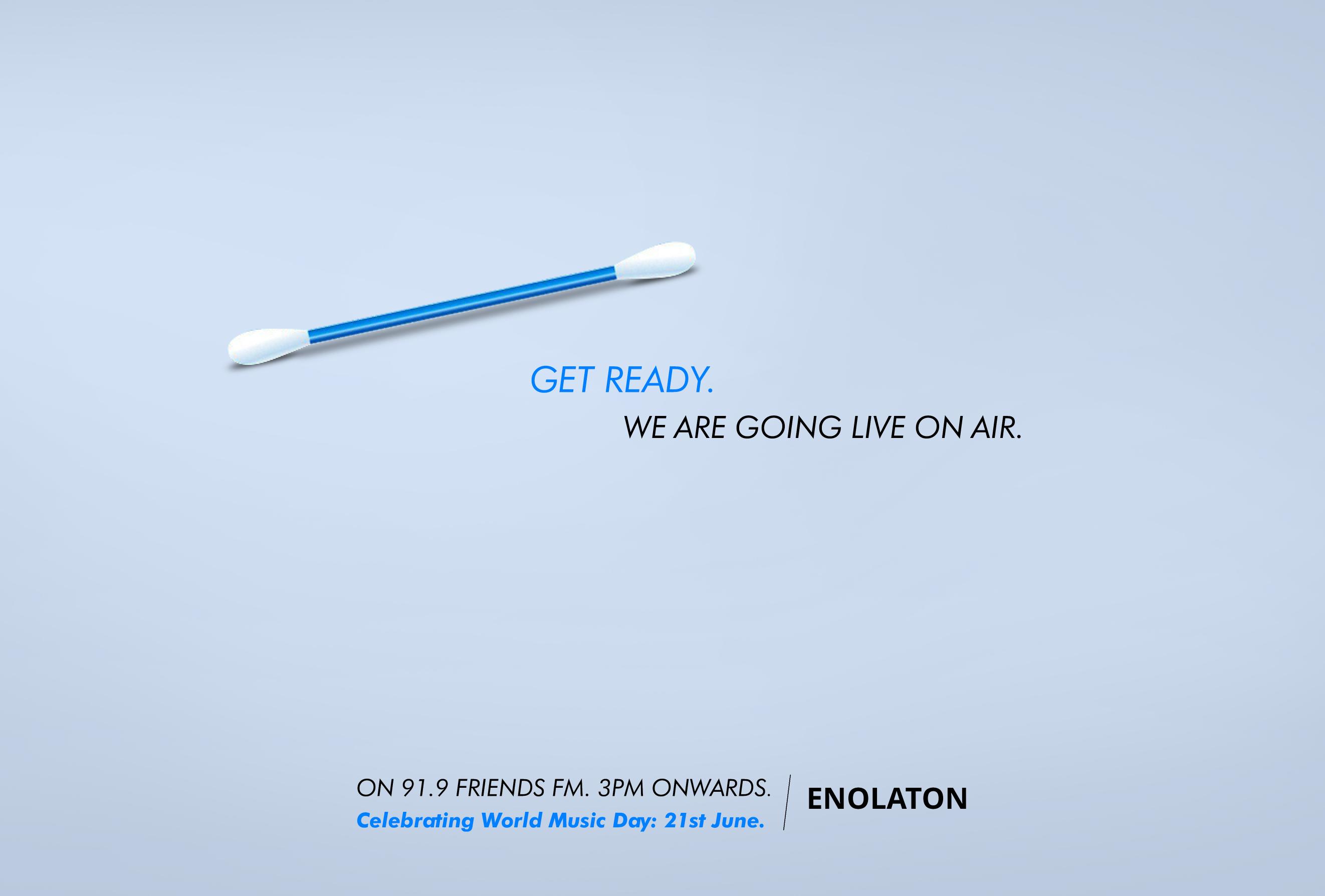 GET READY.

WE ARE GOING LIVE ON AIR.

ON 91.9 FRIENDS FM. 3PM ONWARDS.
Celebrating World Music Day: 21st June.

ENOLATON